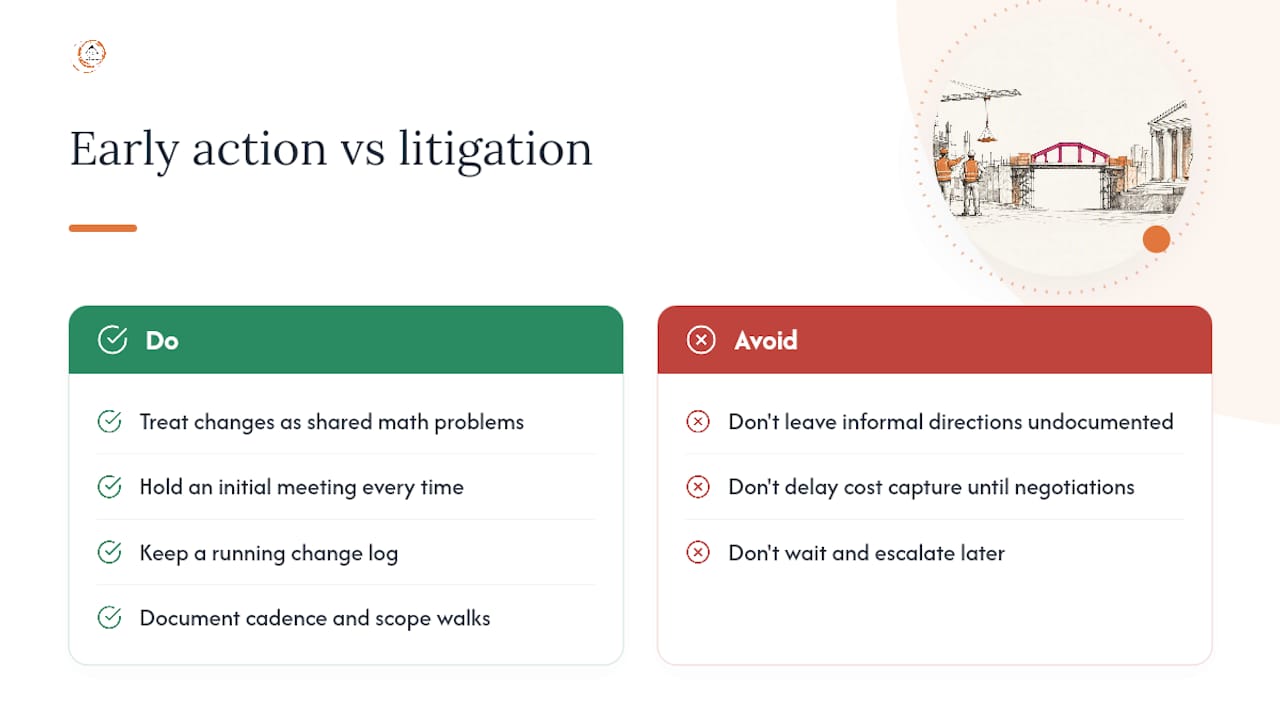 Early action vs litigation

Do

Treat changes as shared math problems

Hold an initial meeting every time

Keep a running change log

Document cadence and scope walks

Avoid

Don't leave informal directions undocumented

Don't delay cost capture until negotiations

Don't wait and escalate later